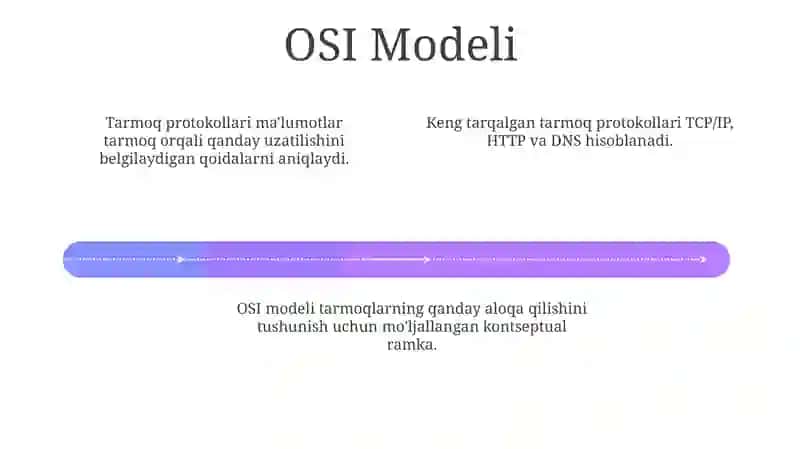 OSI Modeli

Tarmoq protokollari ma'lumotlar tarmoq orqali qanday uzatilishini belgilaydigan qoidalarni aniqlaydi.

Keng tarqalgan tarmoq protokollari TCP/IP, HTTP va DNS hisoblanadi.

OSI modeli tarmoqlarning qanday aloqa qilishini tushunish uchun mo'ljallangan kontseptual ramka.